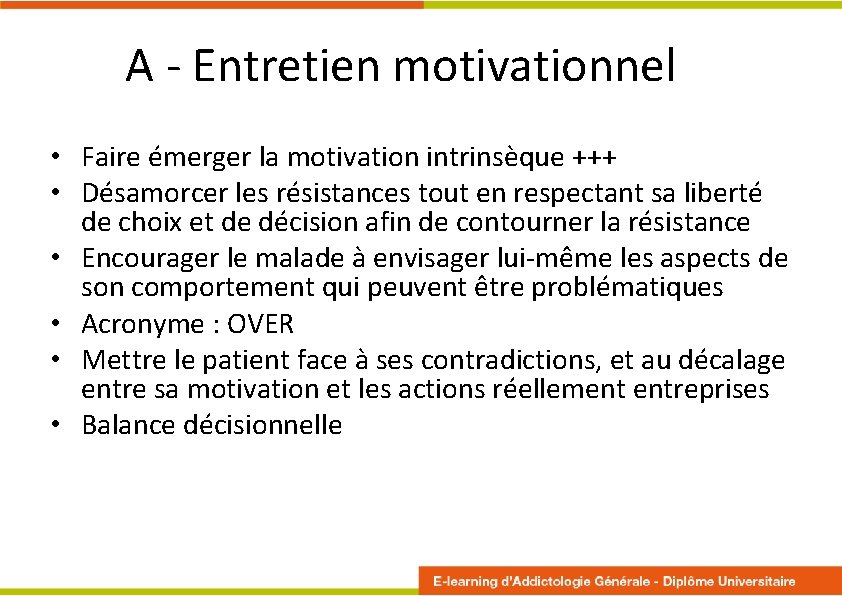 A - Entretien motivationnel

• Faire émerger la motivation intrinsèque +++
• Désamorcer les résistances tout en respectant sa liberté de choix et de décision afin de contourner la résistance
• Encourager le malade à envisager lui-même les aspects de son comportement qui peuvent être problématiques
• Acronyme : OVER
• Mettre le patient face à ses contradictions, et au décalage entre sa motivation et les actions réellement entreprises
• Balance décisionnelle

E-learning d'Addictologie Générale - Diplôme Universitaire